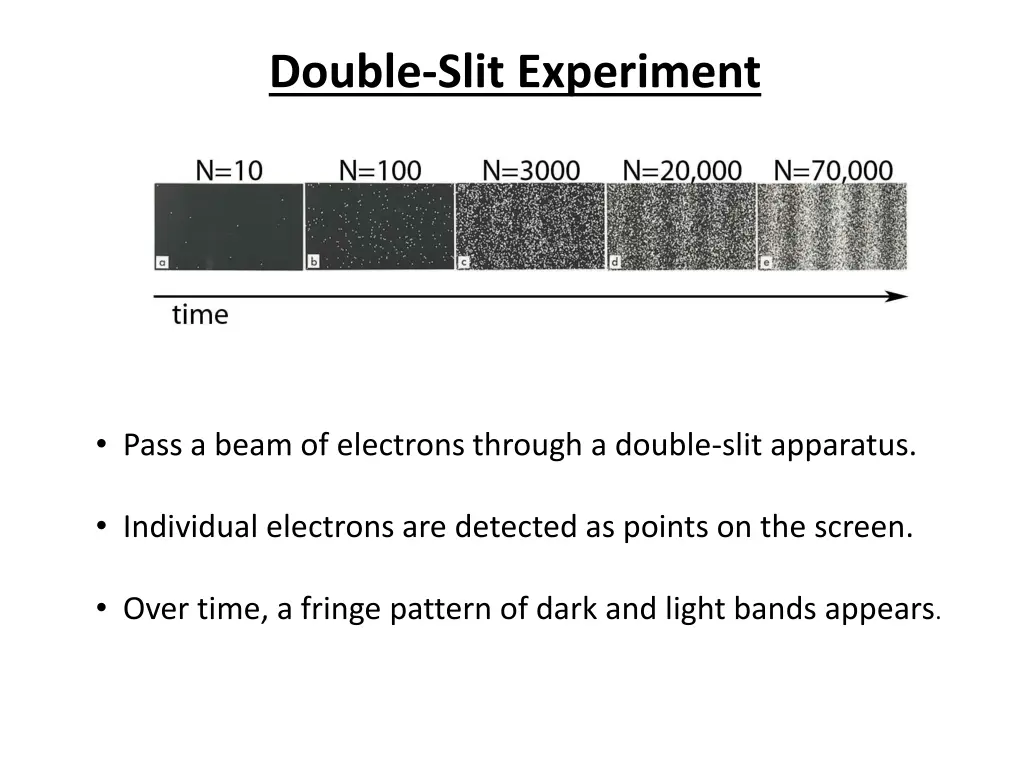 Double-Slit Experiment

N=10 N=100 N=3000 N=20,000 N=70,000

a b c d e

time

• Pass a beam of electrons through a double-slit apparatus.

• Individual electrons are detected as points on the screen.

• Over time, a fringe pattern of dark and light bands appears.